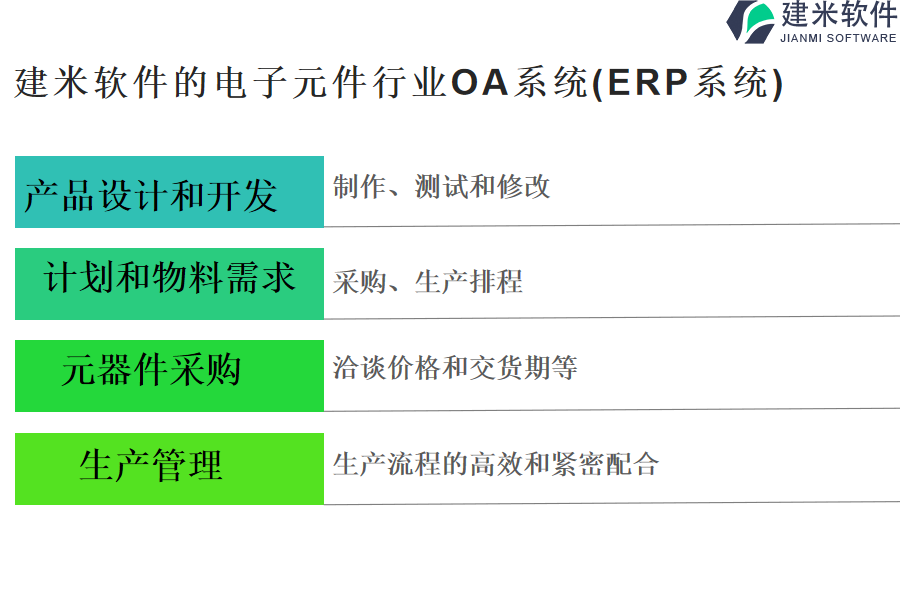 建米软件
JIANMI SOFTWARE

建米软件的电子元件行业OA系统(ERP系统)

| 产品设计和开发 | 制作、测试和修改 |
|---|---|
| 计划和物料需求 | 采购、生产排程 |
| 元器件采购 | 洽谈价格和交货期等 |
| 生产管理 | 生产流程的高效和紧密配合 |